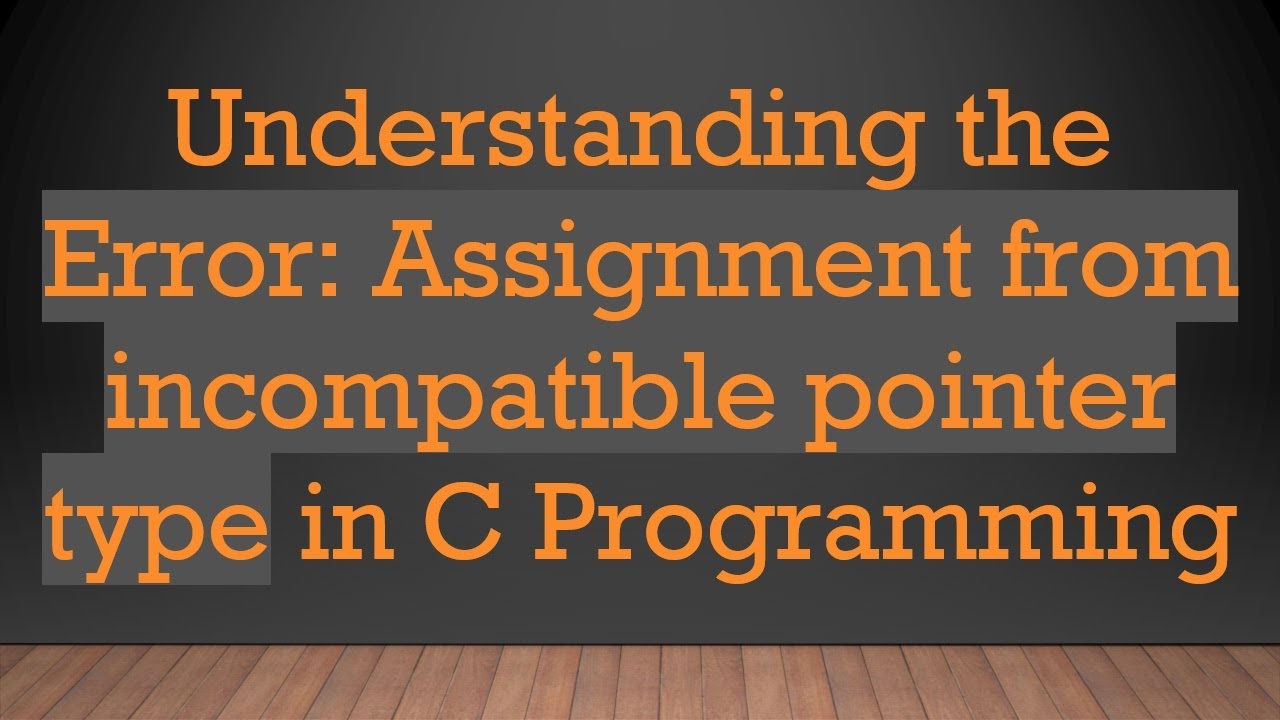 Understanding the Error: Assignment from incompatible pointer type in C Programming